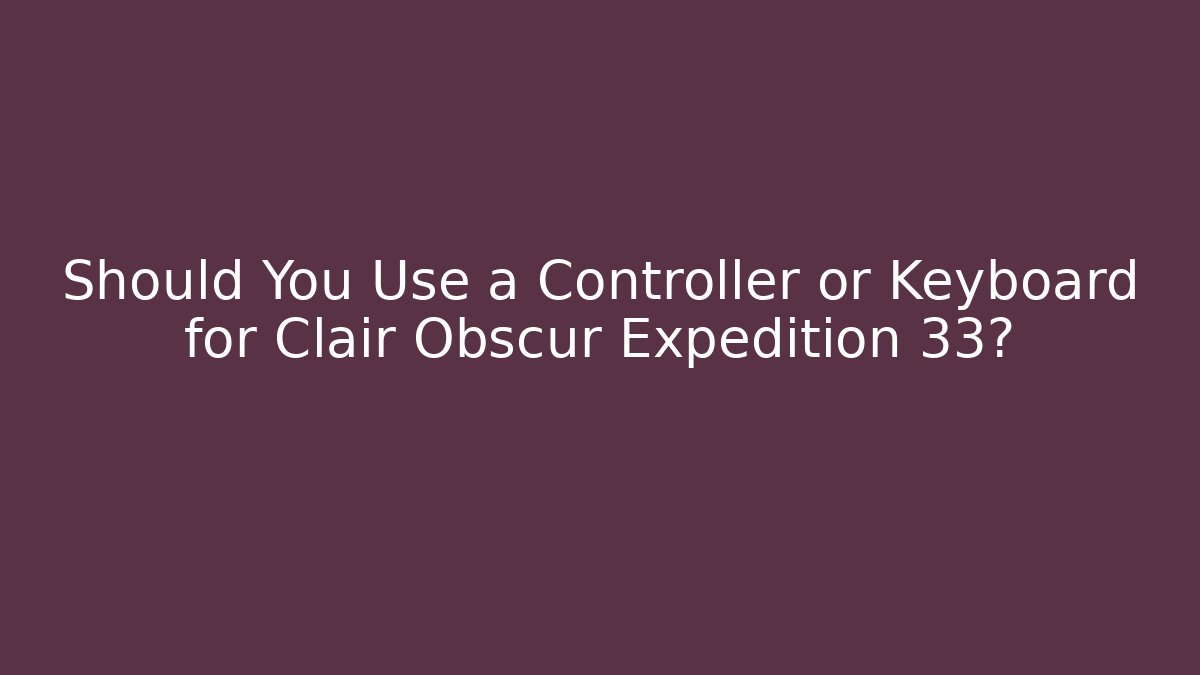 Should You Use a Controller or Keyboard for Clair Obscur Expedition 33?